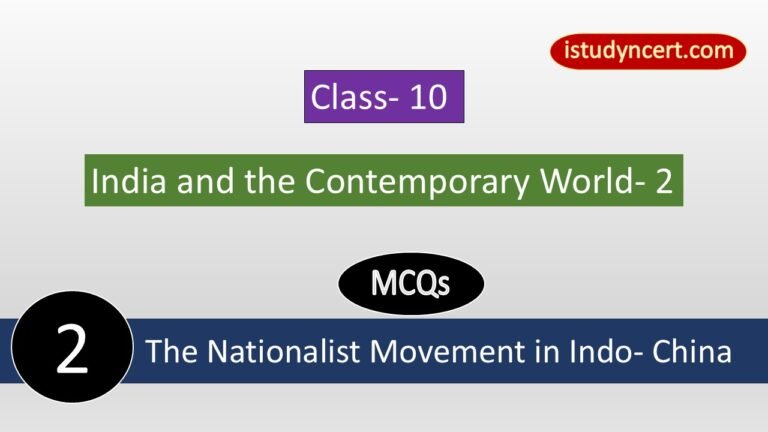 istudyncert.com

Class- 10

India and the Contemporary World- 2

MCQs

2

The Nationalist Movement in Indo- China